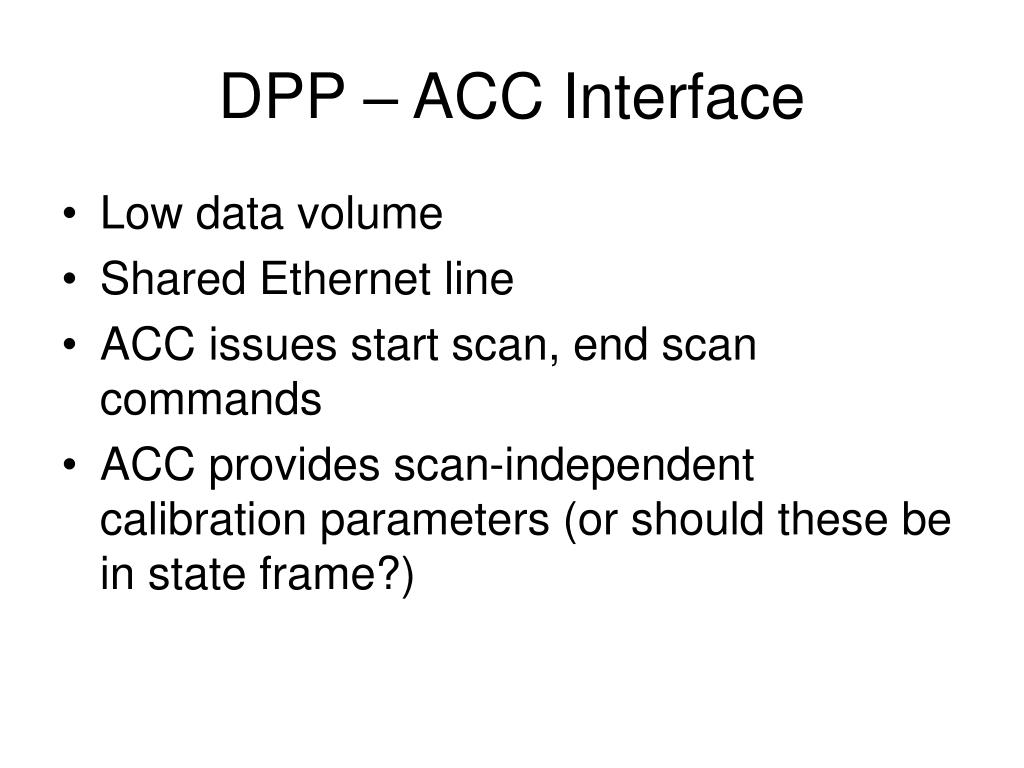 DPP – ACC Interface

• Low data volume
• Shared Ethernet line
• ACC issues start scan, end scan commands
• ACC provides scan-independent calibration parameters (or should these be in state frame?)